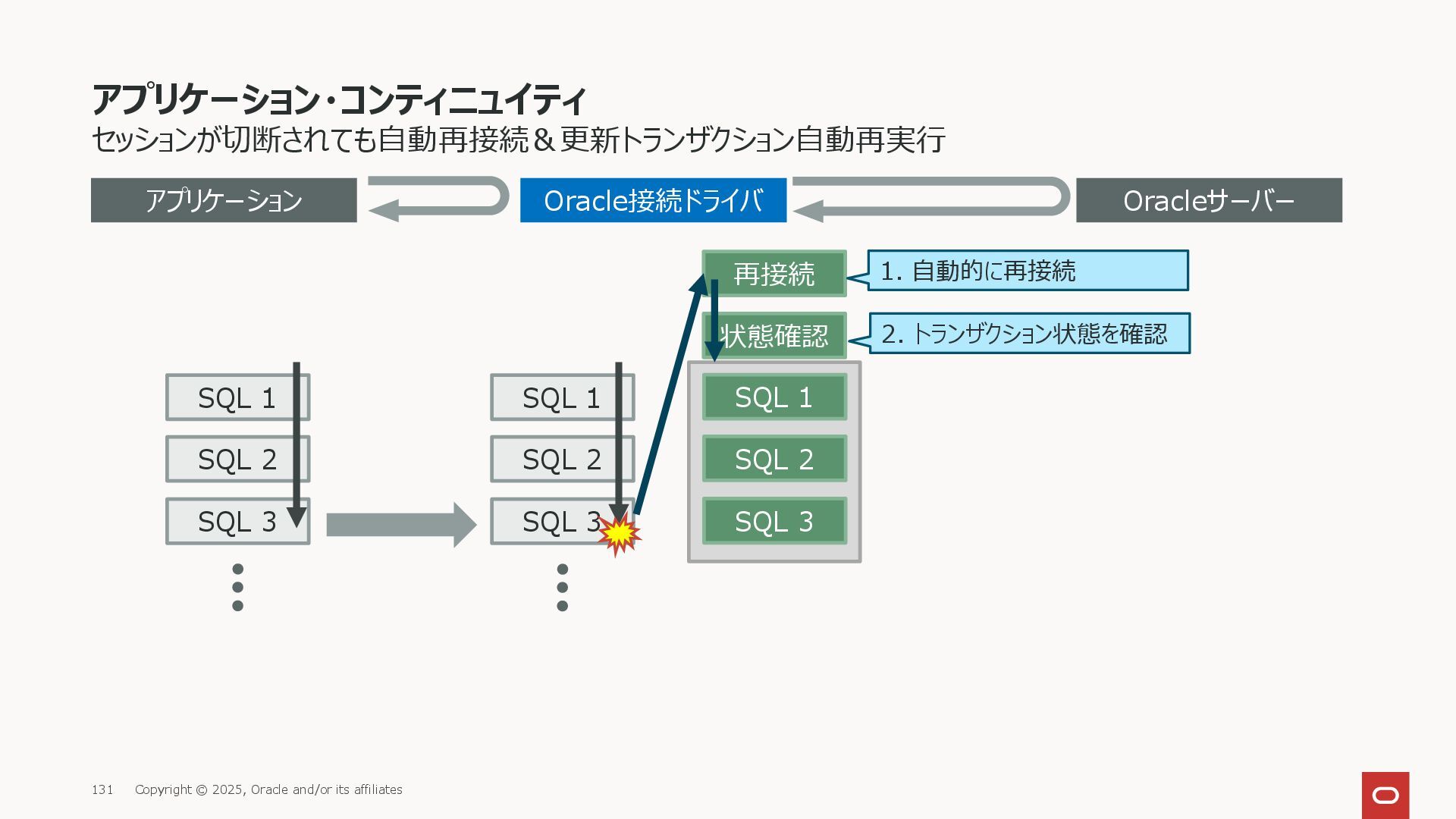 アプリケーション・コンティニュイティ
セッションが切断されても自動再接続＆更新トランザクション自動再実行

アプリケーション

Oracle接続ドライバ

Oracleサーバー

再接続

1. 自動的に再接続

状態確認

2. トランザクション状態を確認

SQL 1

SQL 2

SQL 3

SQL 1

SQL 2

SQL 3

SQL 1

SQL 2

SQL 3

131 Copyright © 2025, Oracle and/or its affiliates